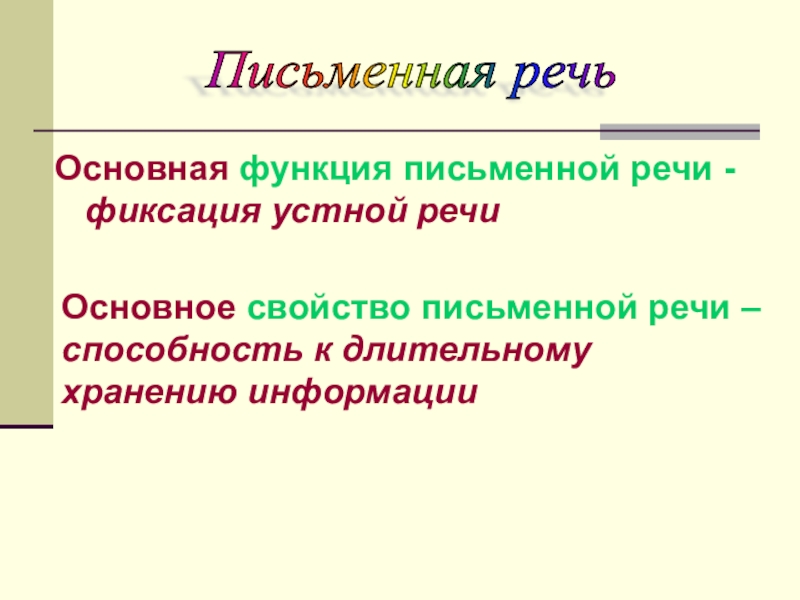 Письменная речь

Основная функция письменной речи - фиксация устной речи

Основное свойство письменной речи – способность к длительному хранению информации